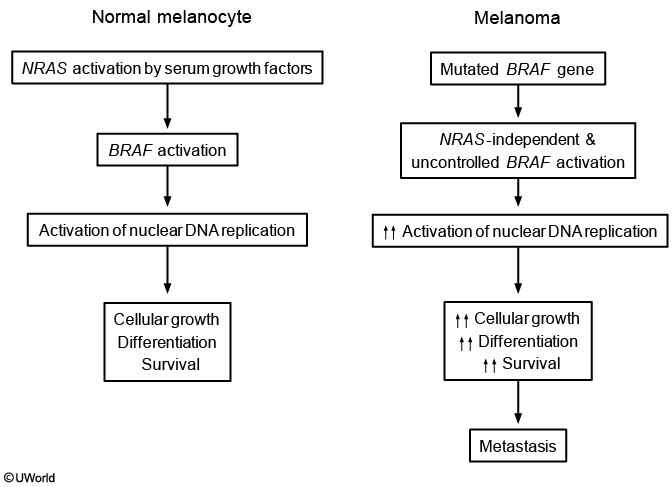 Normal melanocyte

NRAS activation by serum growth factors

BRAF activation

Activation of nuclear DNA replication

Cellular growth
Differentiation
Survival

Melanoma

Mutated BRAF gene

NRAS-independent & uncontrolled BRAF activation

↑↑ Activation of nuclear DNA replication

↑↑ Cellular growth
↑↑ Differentiation
↑↑ Survival

Metastasis

©UWorld